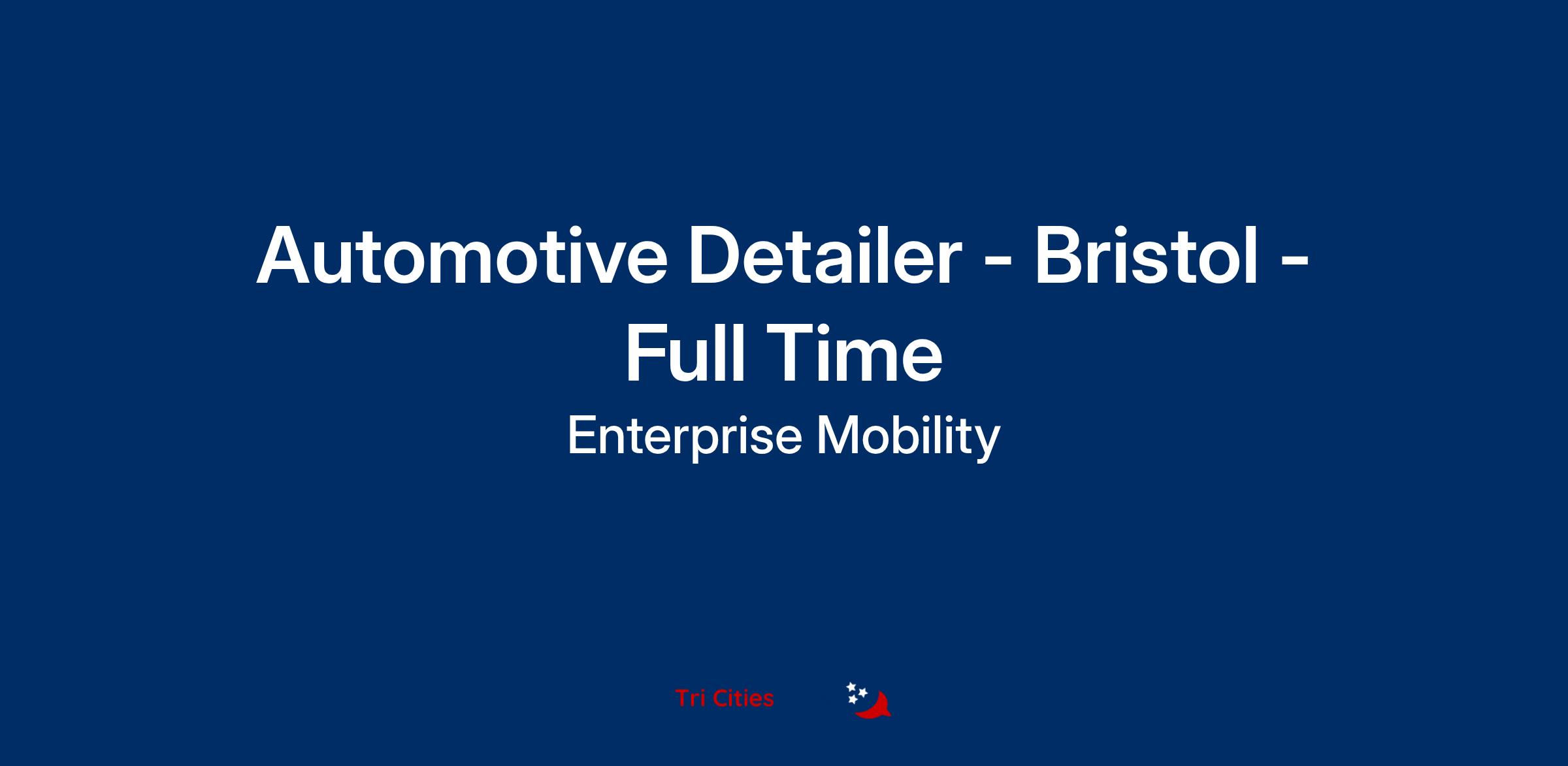 Automotive Detailer - Bristol - Full Time

Enterprise Mobility

Tri Cities